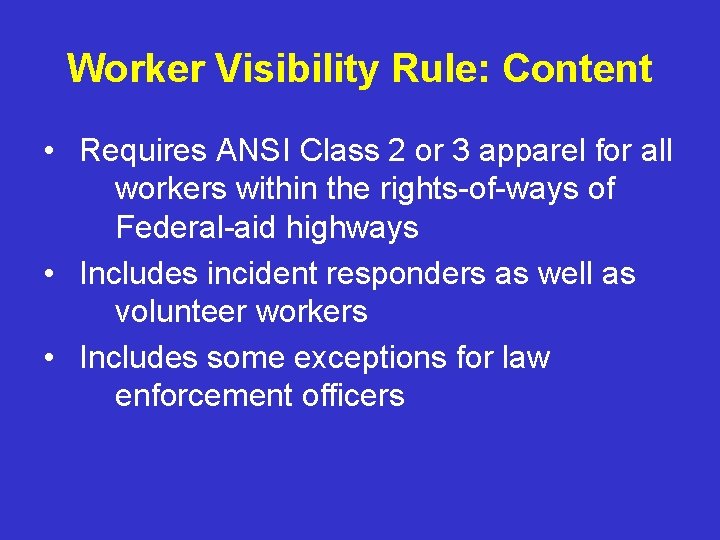 Worker Visibility Rule: Content

• Requires ANSI Class 2 or 3 apparel for all workers within the rights-of-ways of Federal-aid highways
• Includes incident responders as well as volunteer workers
• Includes some exceptions for law enforcement officers